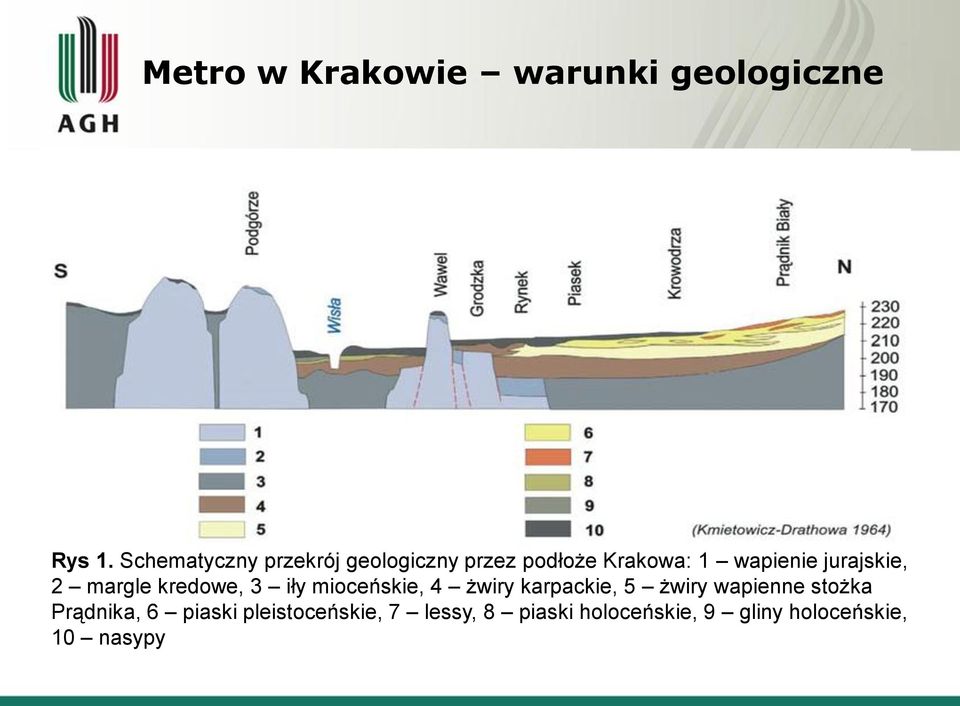 AGH

Metro w Krakowie – warunki geologiczne

S

Podgórze

Wisła

Wawel

Grodzka

Rynek

Piasek

Krowodrza

Prądnik Biały

N

230
220
210
200
190
180
170

1
2
3
4
5
6
7
8
9
10

(Kmietowicz-Drathowa 1964)

Rys 1. Schematyczny przekrój geologiczny przez podłoże Krakowa: 1 – wapienie jurajskie, 2 – margle kredowe, 3 – iły mioceńskie, 4 – żwiry karpackie, 5 – żwiry wapienne stożka Prądnika, 6 – piaski pleistoceńskie, 7 – lessy, 8 – piaski holoceńskie, 9 – gliny holoceńskie, 10 – nasypy